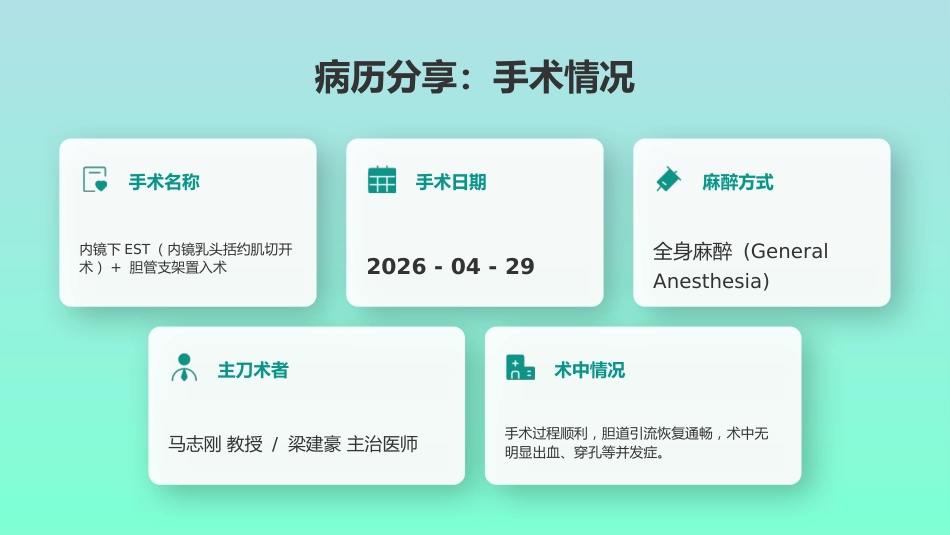 病历分享：手术情况

手术名称

内镜下 EST（内镜乳头括约肌切开术）＋ 胆管支架置入术

手术日期

2026 - 04 - 29

麻醉方式

全身麻醉（General Anesthesia）

主刀术者

马志刚 教授 / 梁建豪 主治医师

术中情况

手术过程顺利，胆道引流恢复通畅，术中无明显出血、穿孔等并发症。